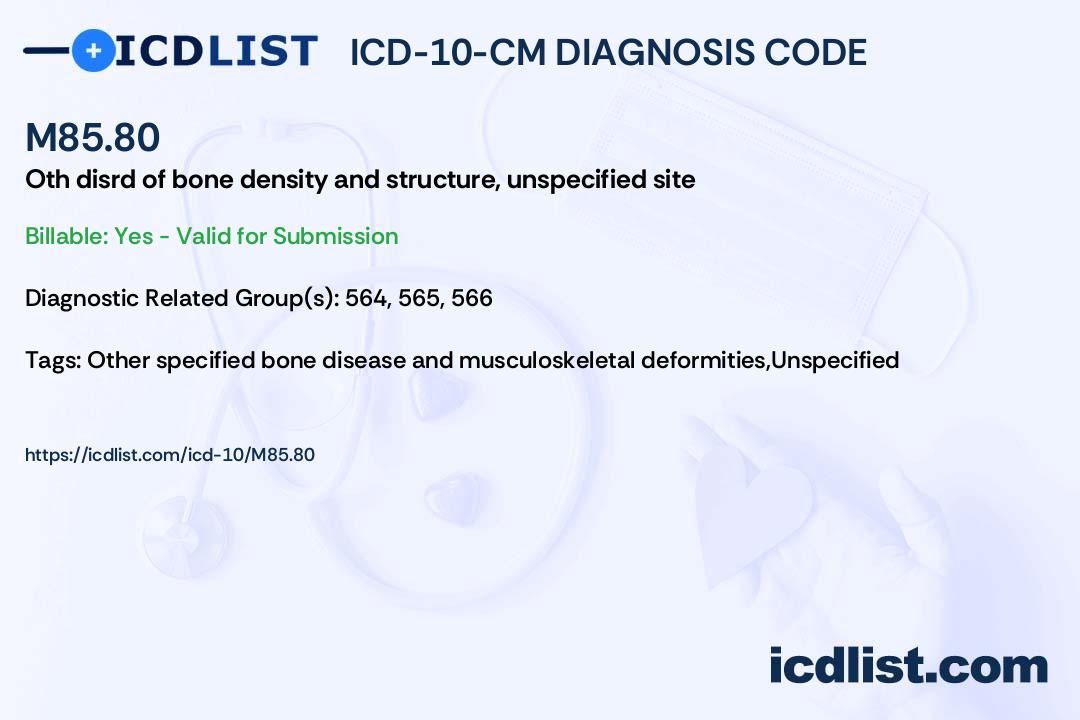 ICDLIST ICD-10-CM DIAGNOSIS CODE

M85.80

Oth disrd of bone density and structure, unspecified site

Billable: Yes - Valid for Submission

Diagnostic Related Group(s): 564, 565, 566

Tags: Other specified bone disease and musculoskeletal deformities,Unspecified

https://icdlist.com/icd-10/M85.80

icdlist.com